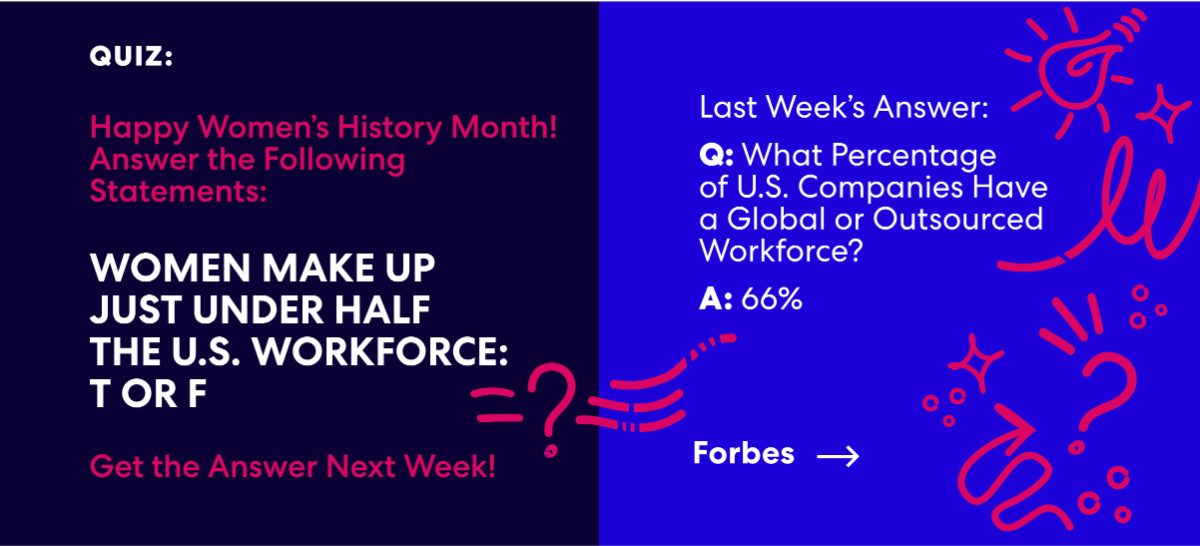 QUIZ:

Happy Women's History Month! Answer the Following Statements:

WOMEN MAKE UP JUST UNDER HALF THE U.S. WORKFORCE: T OR F

Get the Answer Next Week!

Last Week's Answer:

Q: What Percentage of U.S. Companies Have a Global or Outsourced Workforce?

A: 66%

Forbes →